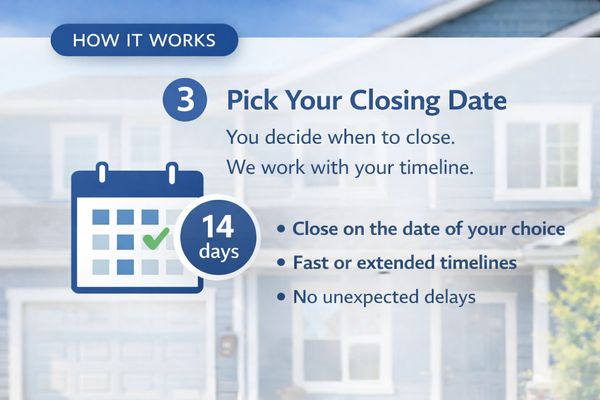 HOW IT WORKS

3 Pick Your Closing Date

You decide when to close.
We work with your timeline.

14 days

• Close on the date of your choice
• Fast or extended timelines
• No unexpected delays